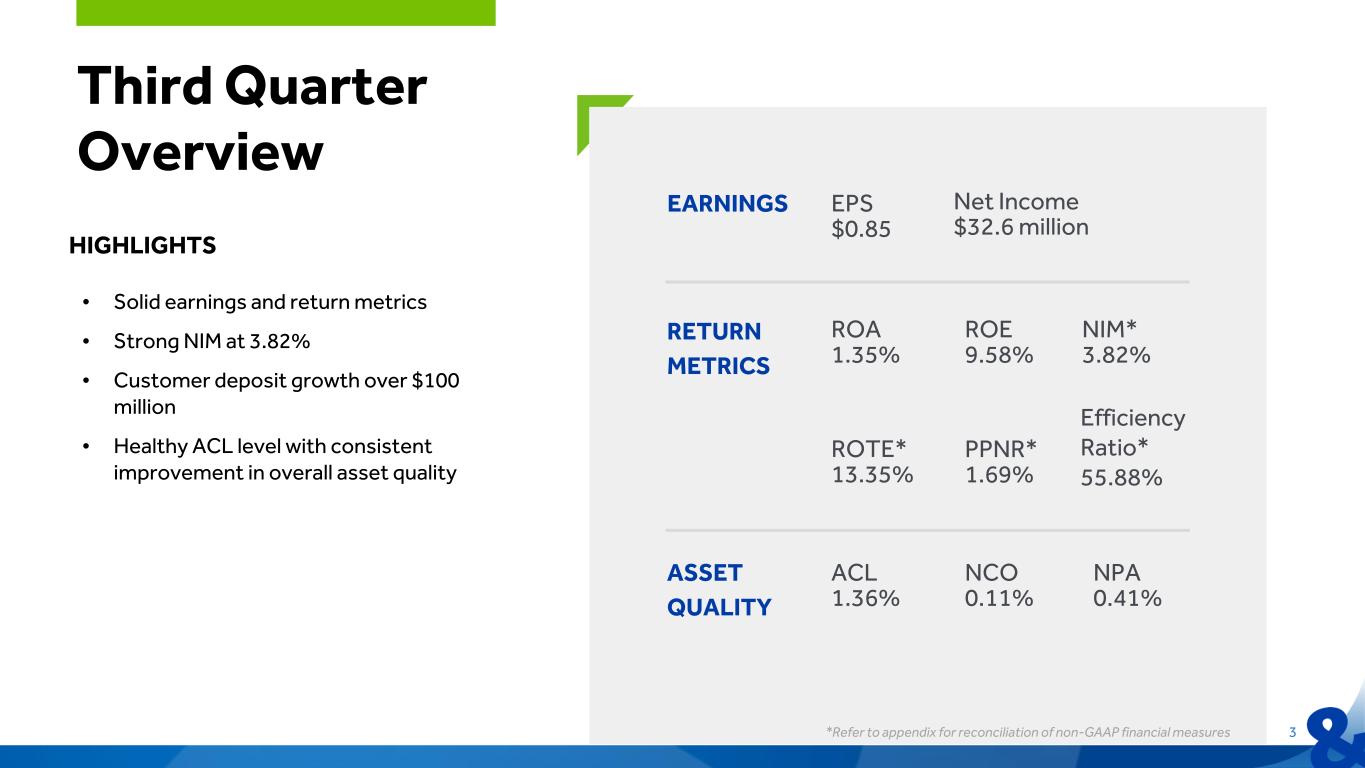 Third Quarter Overview

HIGHLIGHTS

• Solid earnings and return metrics
• Strong NIM at 3.82%
• Customer deposit growth over $100 million
• Healthy ACL level with consistent improvement in overall asset quality

EARNINGS
EPS $0.85
Net Income $32.6 million

RETURN METRICS
ROA 1.35%
ROE 9.58%
NIM* 3.82%
ROTE* 13.35%
PPNR* 1.69%
Efficiency Ratio* 55.88%

ASSET QUALITY
ACL 1.36%
NCO 0.11%
NPA 0.41%

*Refer to appendix for reconciliation of non-GAAP financial measures

3